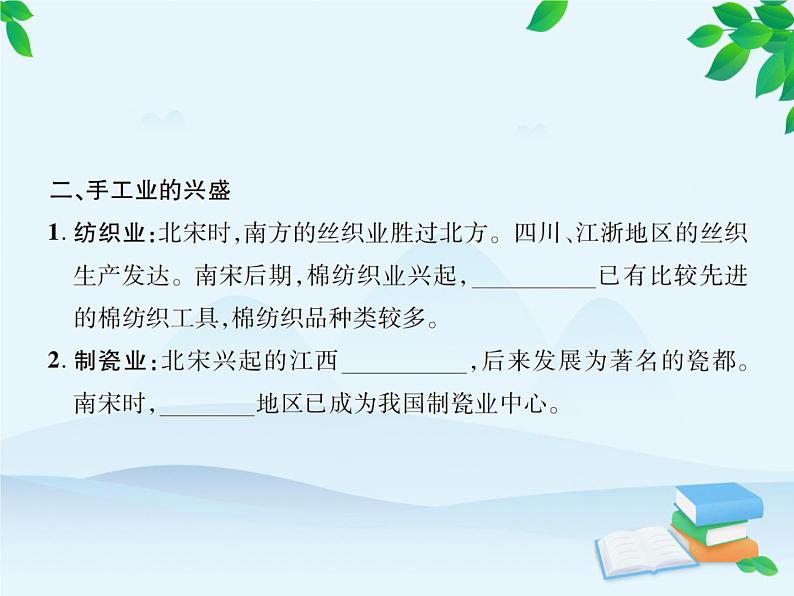 二、手工业的兴盛

1. 纺织业：北宋时，南方的丝织业胜过北方。四川、江浙地区的丝织生产发达。南宋后期，棉纺织业兴起，__________已有比较先进的棉纺织工具，棉纺织品种类较多。

2. 制瓷业：北宋兴起的江西__________，后来发展为著名的瓷都。南宋时，________地区已成为我国制瓷业中心。